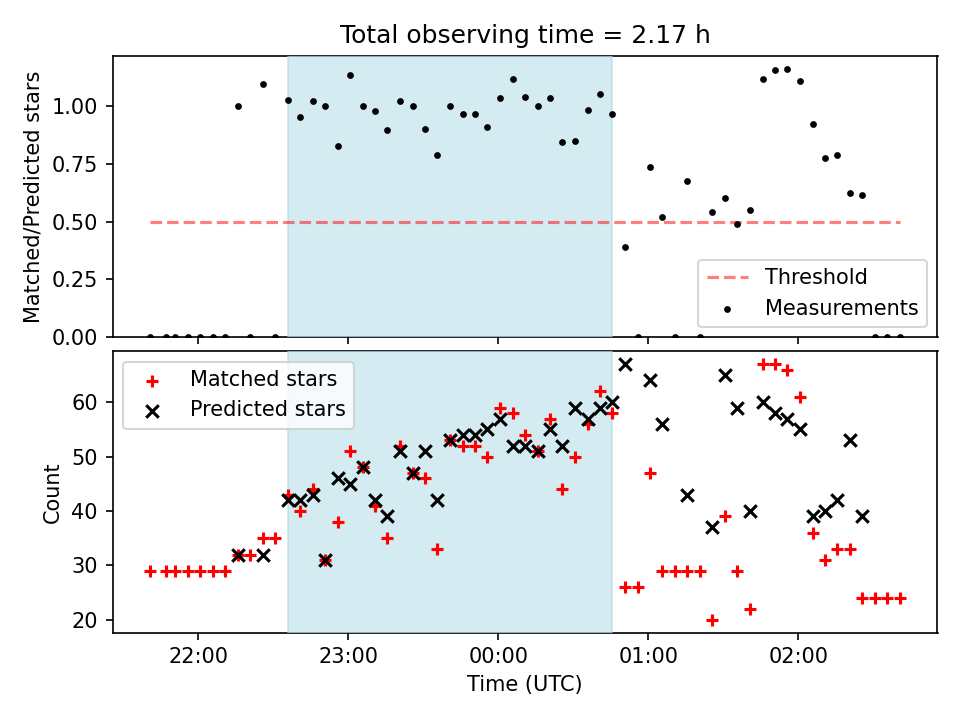 Total observing time = 2.17 h

Matched/Predicted stars

1.00
0.75
0.50
0.25
0.00

Threshold
Measurements

Matched stars
Predicted stars

Count

60
50
40
30
20

22:00
23:00
00:00
01:00
02:00

Time (UTC)